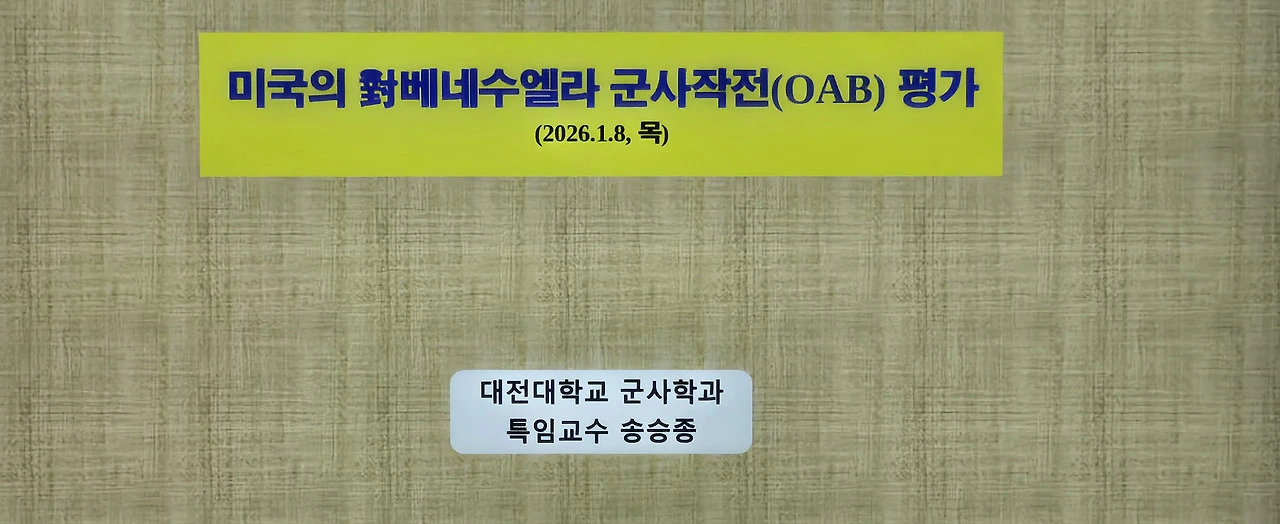 미국의 對베네수엘라 군사작전(OAB) 평가
(2026.1.8, 목)

대전대학교 군사학과
특임교수 송승종